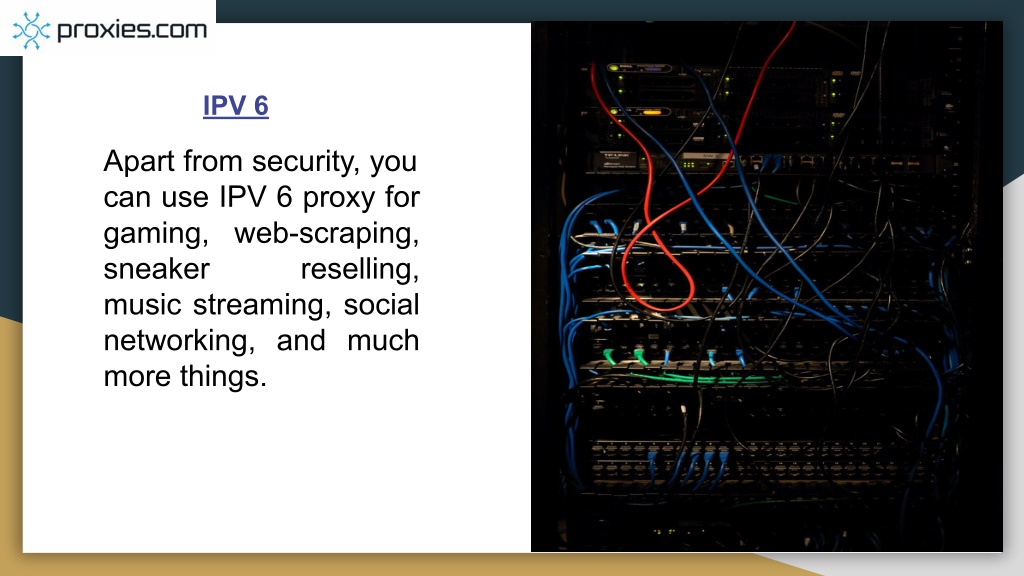 proxies.com

IPV 6

Apart from security, you can use IPV 6 proxy for gaming, web-scraping, sneaker reselling, music streaming, social networking, and much more things.